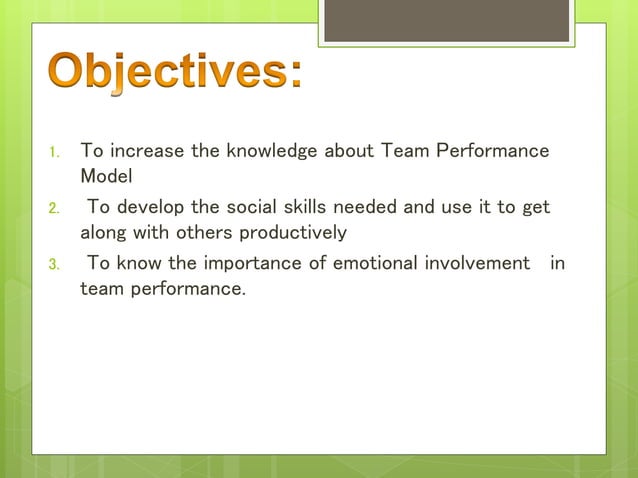 Objectives:

1. To increase the knowledge about Team Performance Model
2. To develop the social skills needed and use it to get along with others productively
3. To know the importance of emotional involvement in team performance.